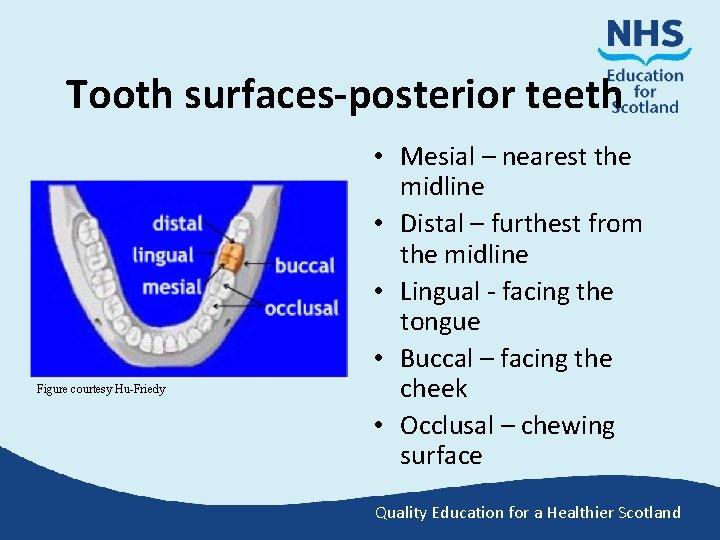 NHS
Education for Scotland

Tooth surfaces-posterior teeth

distal
lingual
mesial
buccal
occlusal

Figure courtesy Hu-Friedy

• Mesial – nearest the midline
• Distal – furthest from the midline
• Lingual - facing the tongue
• Buccal – facing the cheek
• Occlusal – chewing surface

Quality Education for a Healthier Scotland